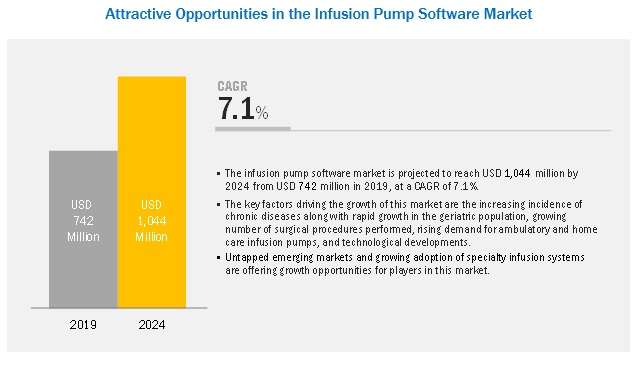 Attractive Opportunities in the Infusion Pump Software Market

USD
742
Million

USD
1,044
Million

2019

2024

CAGR
7.1%

▪ The infusion pump software market is projected to reach USD 1,044 million by 2024 from USD 742 million in 2019, at a CAGR of 7.1%.

▪ The key factors driving the growth of this market are the increasing incidence of chronic diseases along with rapid growth in the geriatric population, growing number of surgical procedures performed, rising demand for ambulatory and home care infusion pumps, and technological developments.

▪ Untapped emerging markets and growing adoption of specialty infusion systems are offering growth opportunities for players in this market.